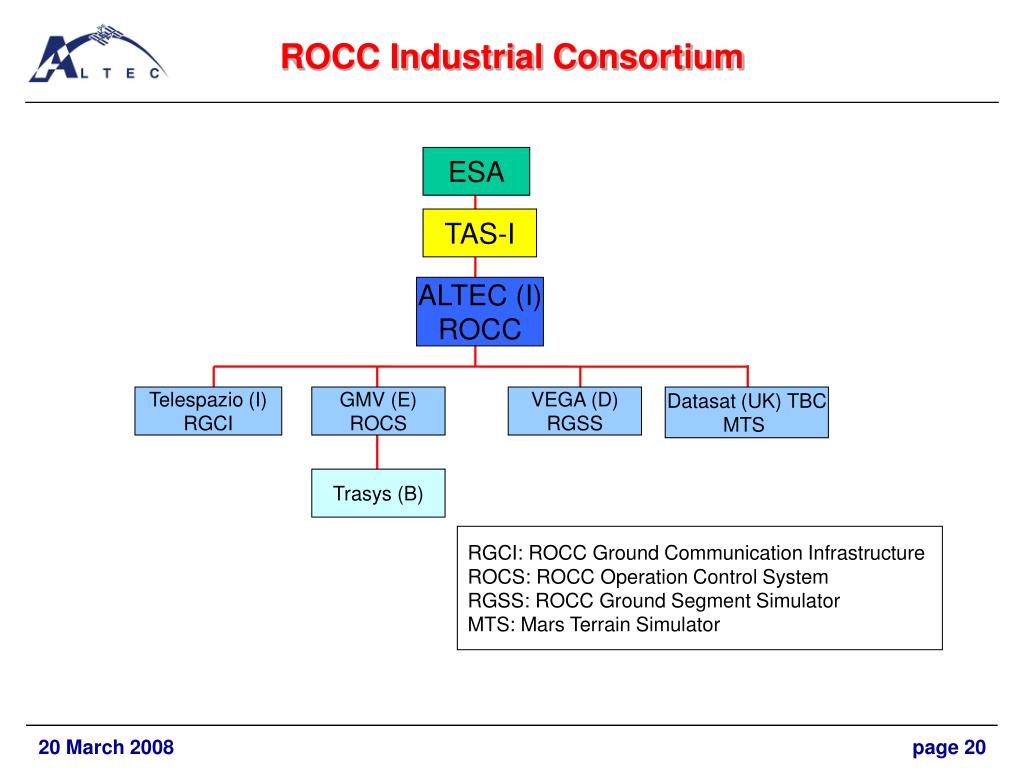 ALTEC

ROCC Industrial Consortium

ESA

TAS-I

ALTEC (I)
ROCC

Telespazio (I)
RGCI

GMV (E)
ROCS

VEGA (D)
RGSS

Datasat (UK) TBC
MTS

Trasys (B)

RGCI: ROCC Ground Communication Infrastructure
ROCS: ROCC Operation Control System
RGSS: ROCC Ground Segment Simulator
MTS: Mars Terrain Simulator

20 March 2008

page 20